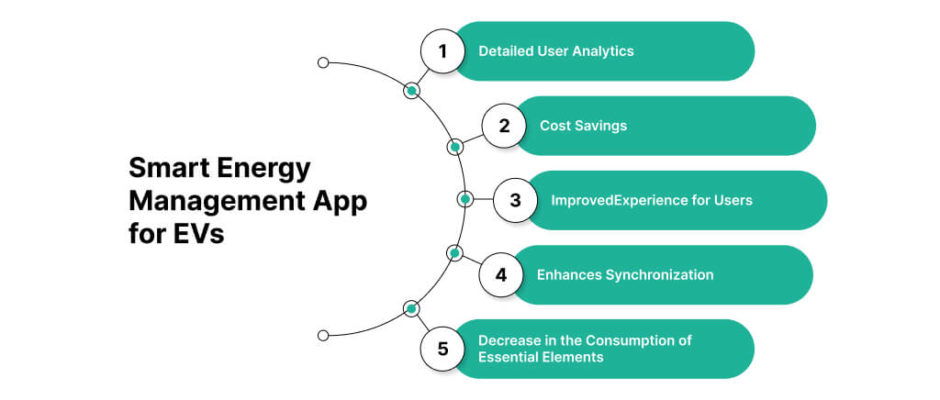 Smart Energy Management App for EVs

1 Detailed User Analytics

2 Cost Savings

3 ImprovedExperience for Users

4 Enhances Synchronization

5 Decrease in the Consumption of Essential Elements